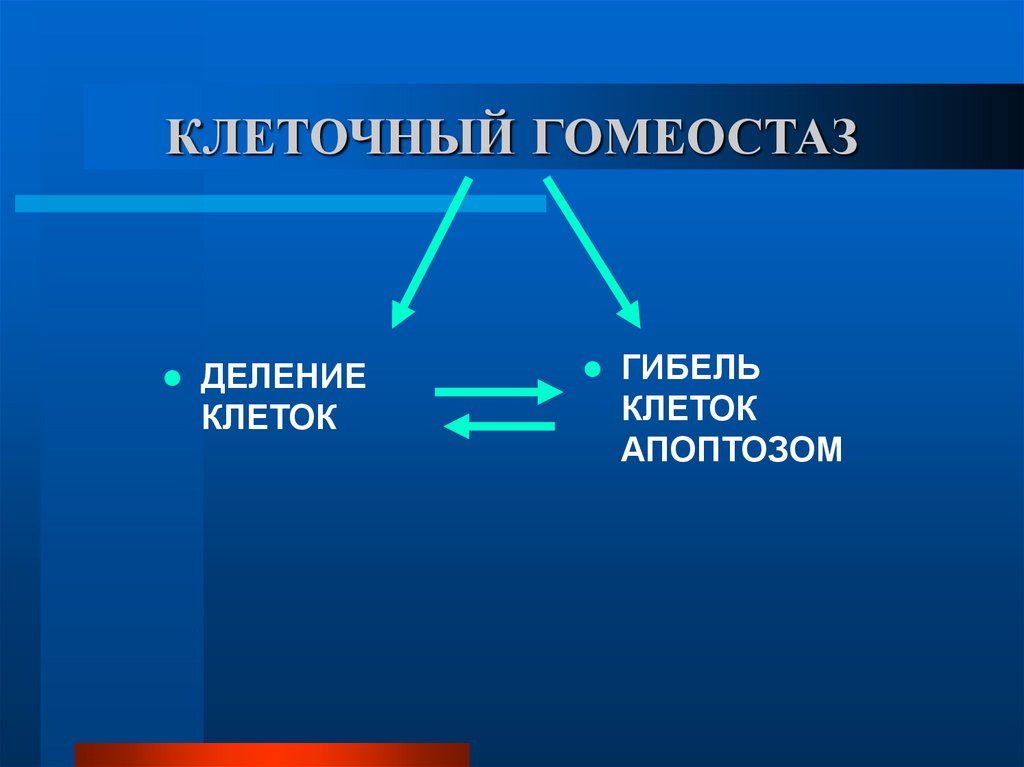 КЛЕТОЧНЫЙ ГОМЕОСТАЗ

● ДЕЛЕНИЕ КЛЕТОК

● ГИБЕЛЬ КЛЕТОК АПОПТОЗОМ